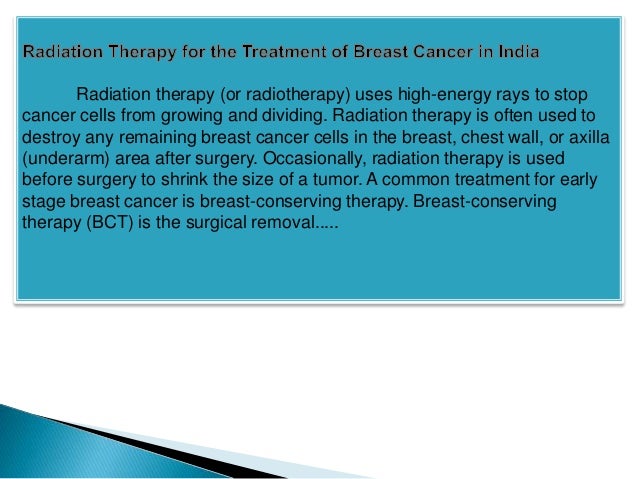 Radiation Therapy for the Treatment of Breast Cancer in India

Radiation therapy (or radiotherapy) uses high-energy rays to stop cancer cells from growing and dividing. Radiation therapy is often used to destroy any remaining breast cancer cells in the breast, chest wall, or axilla (underarm) area after surgery. Occasionally, radiation therapy is used before surgery to shrink the size of a tumor. A common treatment for early stage breast cancer is breast-conserving therapy. Breast-conserving therapy (BCT) is the surgical removal.....